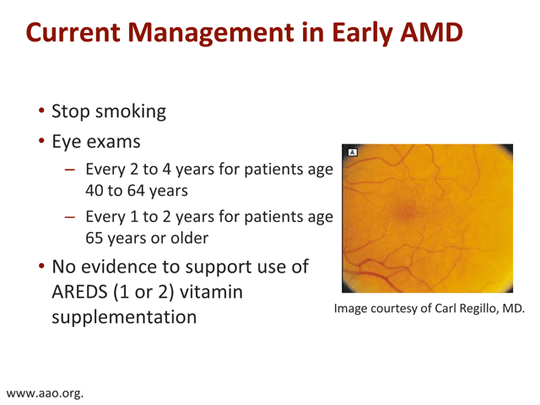 Current Management in Early AMD

• Stop smoking
• Eye exams
– Every 2 to 4 years for patients age 40 to 64 years
– Every 1 to 2 years for patients age 65 years or older
• No evidence to support use of AREDS (1 or 2) vitamin supplementation

A

Image courtesy of Carl Regillo, MD.

www.aao.org.